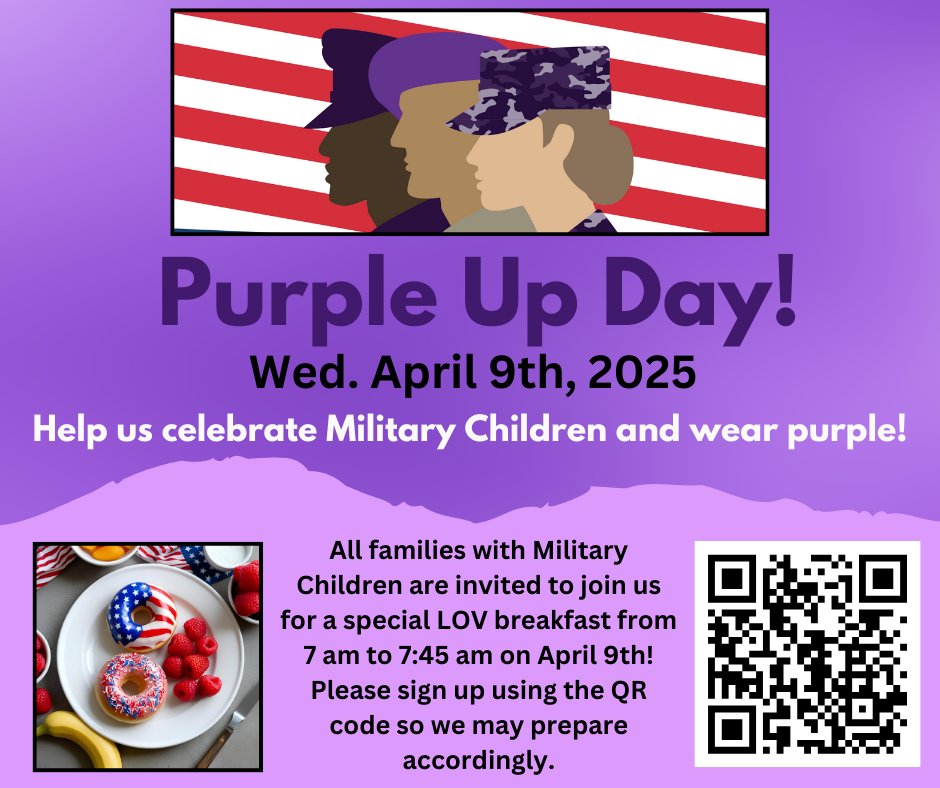 Purple Up Day!

Wed. April 9th, 2025

Help us celebrate Military Children and wear purple!

All families with Military Children are invited to join us for a special LOV breakfast from 7 am to 7:45 am on April 9th! Please sign up using the QR code so we may prepare accordingly.